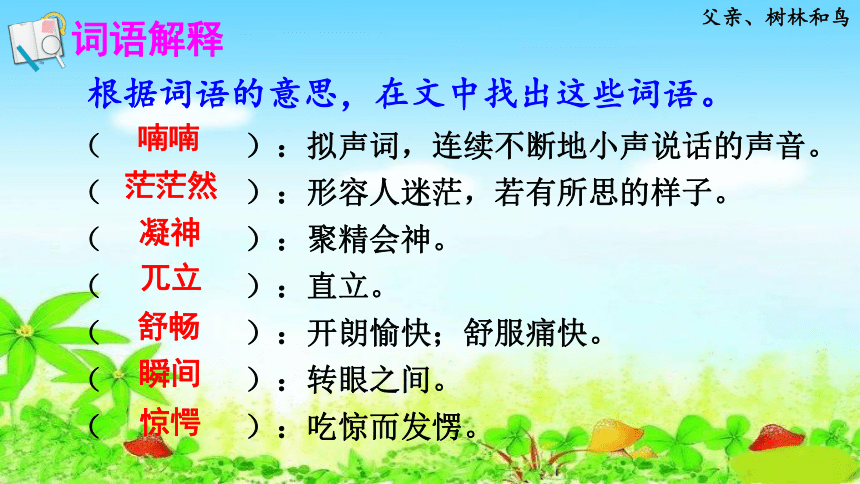 父亲、树林和鸟

词语解释

根据词语的意思，在文中找出这些词语。

（ 喃喃 ）：拟声词，连续不断地小声说话的声音。

（ 茫茫然 ）：形容人迷茫，若有所思的样子。

（ 凝神 ）：聚精会神。

（ 兀立 ）：直立。

（ 舒畅 ）：开朗愉快；舒服痛快。

（ 瞬间 ）：转眼之间。

（ 惊愕 ）：吃惊而发愣。